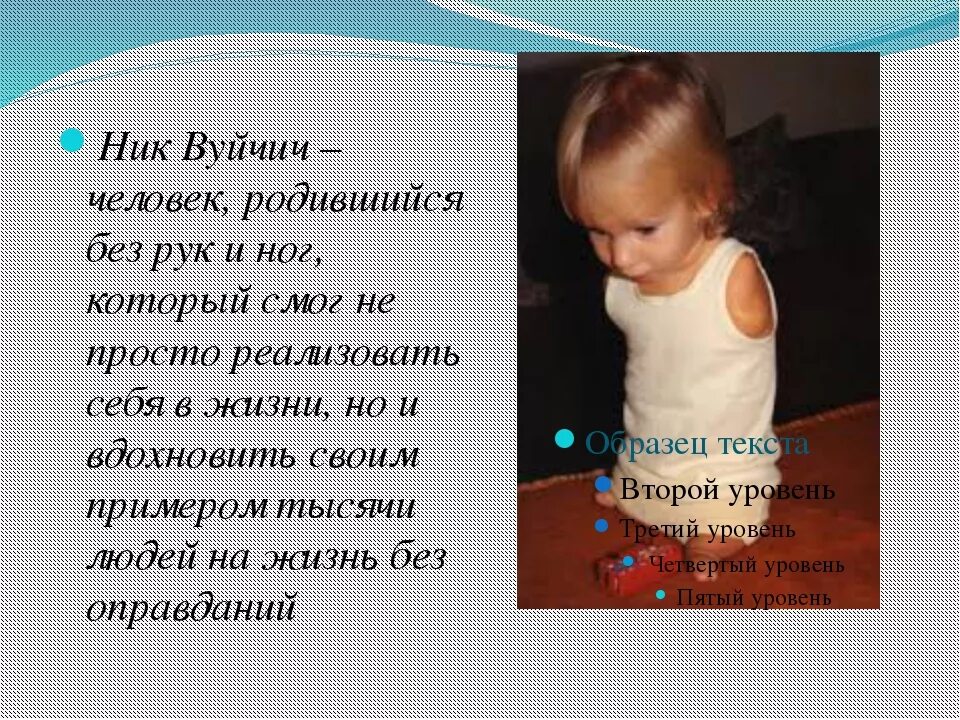 Ник Вуйчич – человек, родившийся без рук и ног, который смог не просто реализовать себя в жизни, но и вдохновить своим примером тысячи людей на жизнь без оправданий

Образец текста
Второй уровень
Третий уровень
Четвертый уровень
Пятый уровень